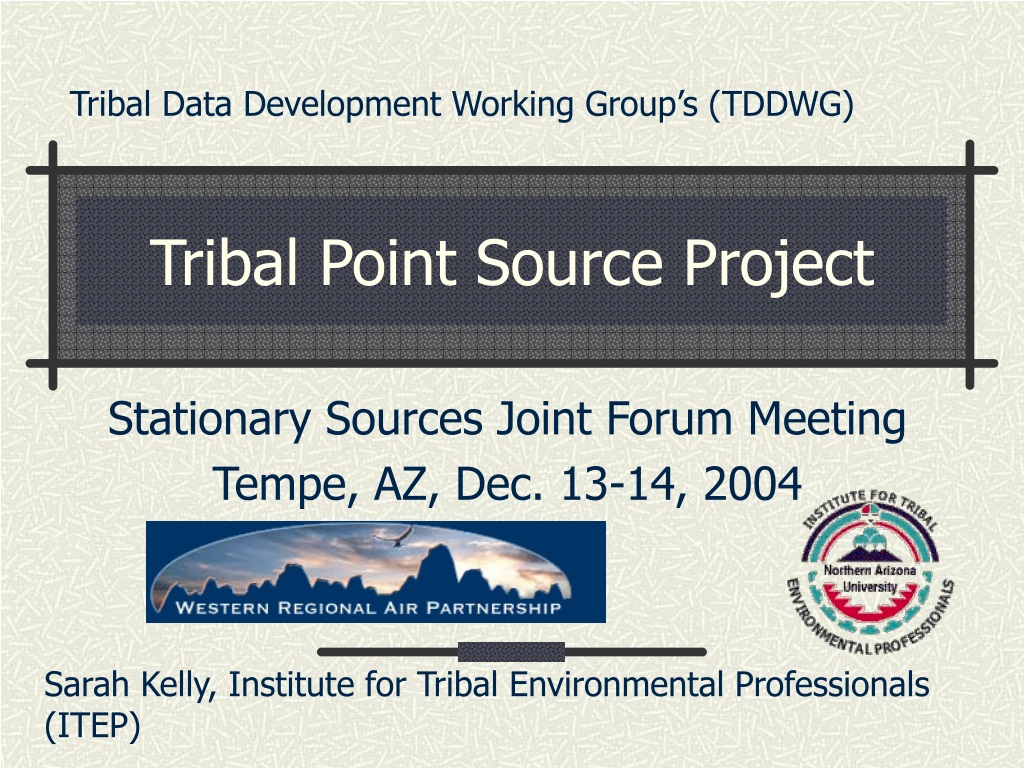 Tribal Data Development Working Group's (TDDWG)

Tribal Point Source Project

Stationary Sources Joint Forum Meeting
Tempe, AZ, Dec. 13-14, 2004

WESTERN REGIONAL AIR PARTNERSHIP

INSTITUTE FOR TRIBAL ENVIRONMENTAL PROFESSIONALS
Northern Arizona University

Sarah Kelly, Institute for Tribal Environmental Professionals (ITEP)